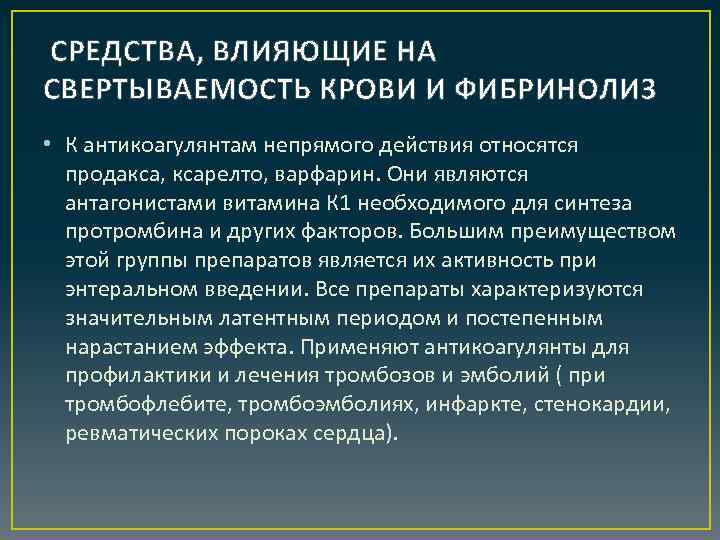 СРЕДСТВА, ВЛИЯЮЩИЕ НА СВЕРТЫВАЕМОСТЬ КРОВИ И ФИБРИНОЛИЗ

• К антикоагулянтам непрямого действия относятся продакса, ксарелто, варфарин. Они являются антагонистами витамина К1 необходимого для синтеза протромбина и других факторов. Большим преимуществом этой группы препаратов является их активность при энтеральном введении. Все препараты характеризуются значительным латентным периодом и постепенным нарастанием эффекта. Применяют антикоагулянты для профилактики и лечения тромбозов и эмболий ( при тромбофлебите, тромбоэмболиях, инфаркте, стенокардии, ревматических пороках сердца).